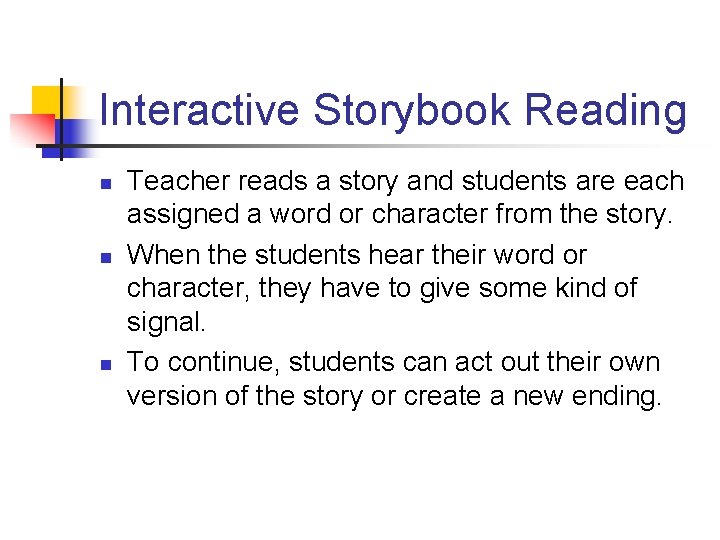 Interactive Storybook Reading

- Teacher reads a story and students are each assigned a word or character from the story.
- When the students hear their word or character, they have to give some kind of signal.
- To continue, students can act out their own version of the story or create a new ending.